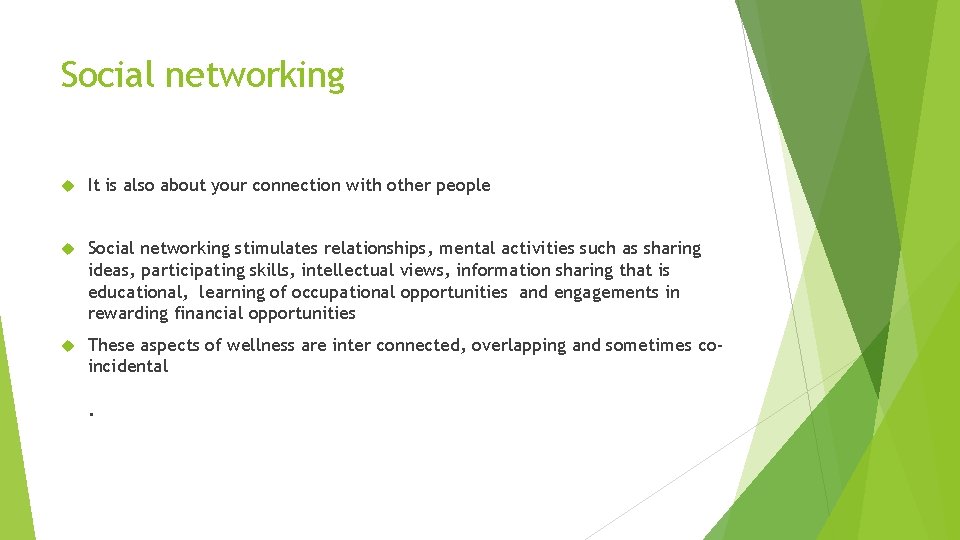 Social networking

It is also about your connection with other people

Social networking stimulates relationships, mental activities such as sharing ideas, participating skills, intellectual views, information sharing that is educational, learning of occupational opportunities and engagements in rewarding financial opportunities

These aspects of wellness are inter connected, overlapping and sometimes co-incidental

.